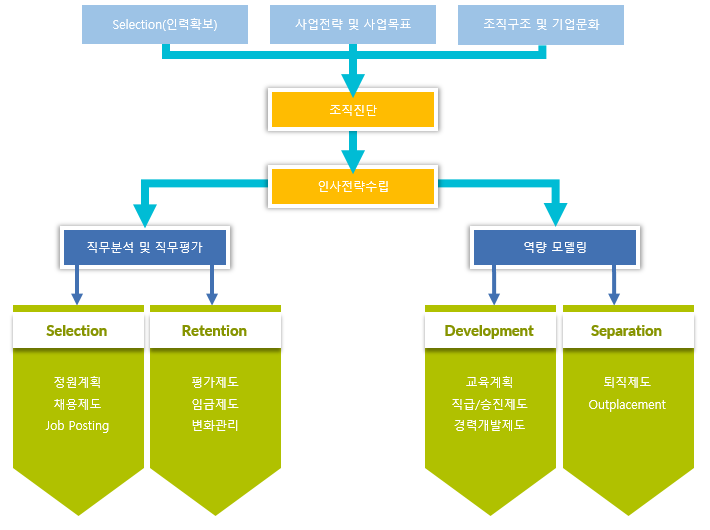 Selection(인력확보)

사업전략 및 사업목표

조직구조 및 기업문화

조직진단

인사전략수립

직무분석 및 직무평가

역량 모델링

Selection

정원계획
채용제도
Job Posting

Retention

평가제도
임금제도
변화관리

Development

교육계획
직급/승진제도
경력개발제도

Separation

퇴직제도
Outplacement